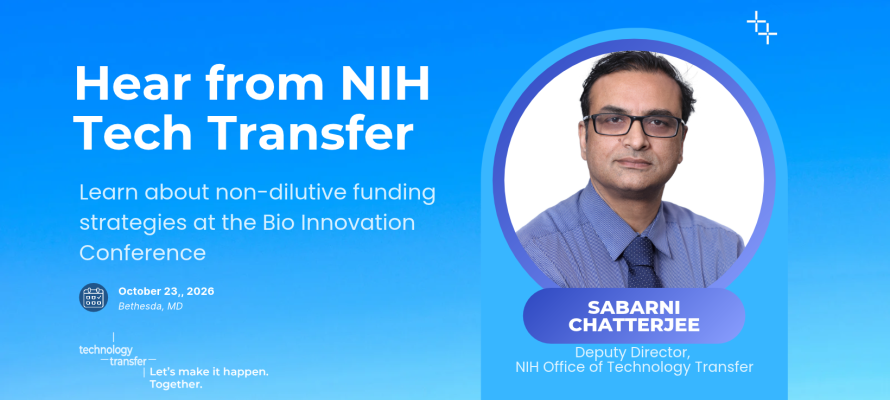 Hear from NIH Tech Transfer

Learn about non-dilutive funding strategies at the Bio Innovation Conference

October 23,, 2026
Bethesda, MD

technology
transfer
Let's make it happen.
Together.

SABARNI
CHATTERJEE

Deputy Director,
NIH Office of Technology Transfer